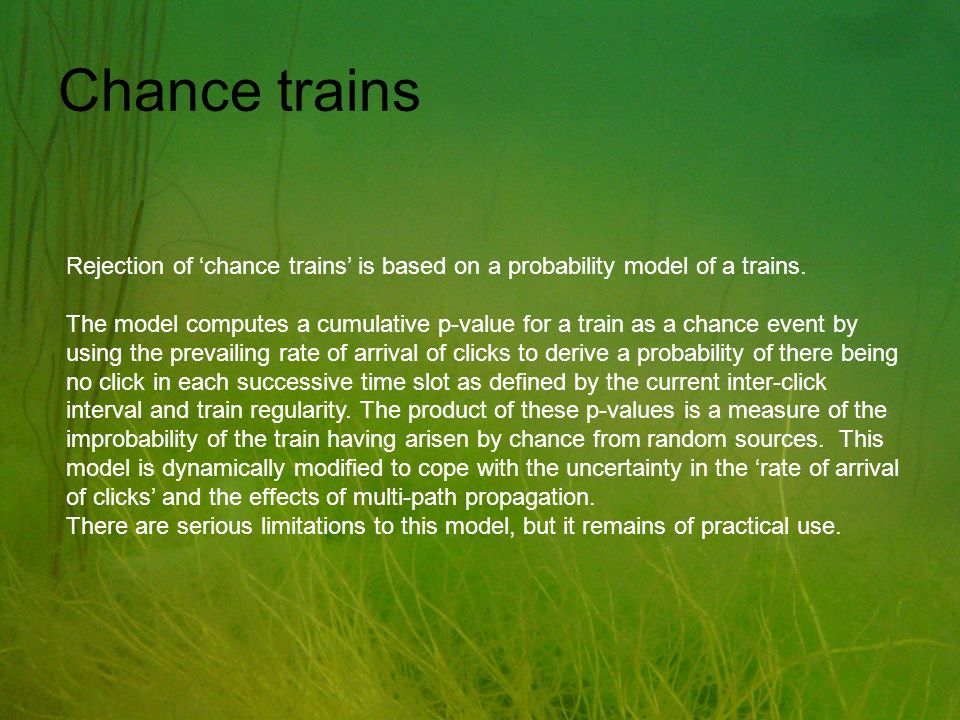 Chance trains

Rejection of ‘chance trains’ is based on a probability model of a trains.

The model computes a cumulative p-value for a train as a chance event by using the prevailing rate of arrival of clicks to derive a probability of there being no click in each successive time slot as defined by the current inter-click interval and train regularity. The product of these p-values is a measure of the improbability of the train having arisen by chance from random sources. This model is dynamically modified to cope with the uncertainty in the ‘rate of arrival of clicks’ and the effects of multi-path propagation.
There are serious limitations to this model, but it remains of practical use.